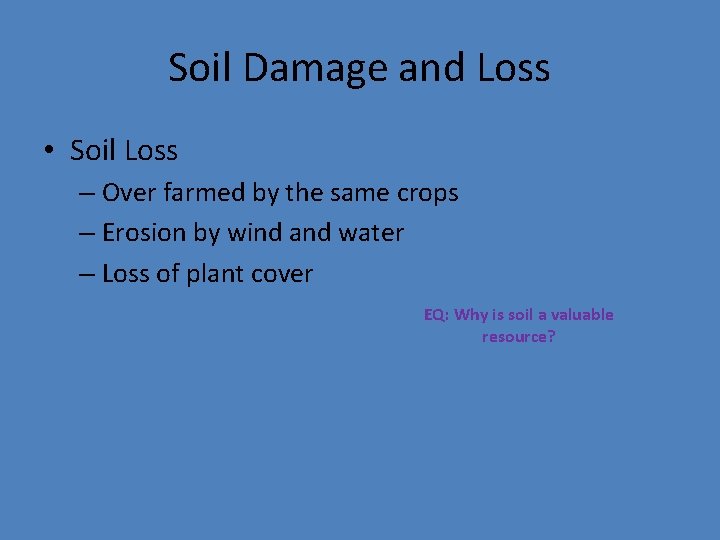 Soil Damage and Loss

• Soil Loss
– Over farmed by the same crops
– Erosion by wind and water
– Loss of plant cover

EQ: Why is soil a valuable resource?